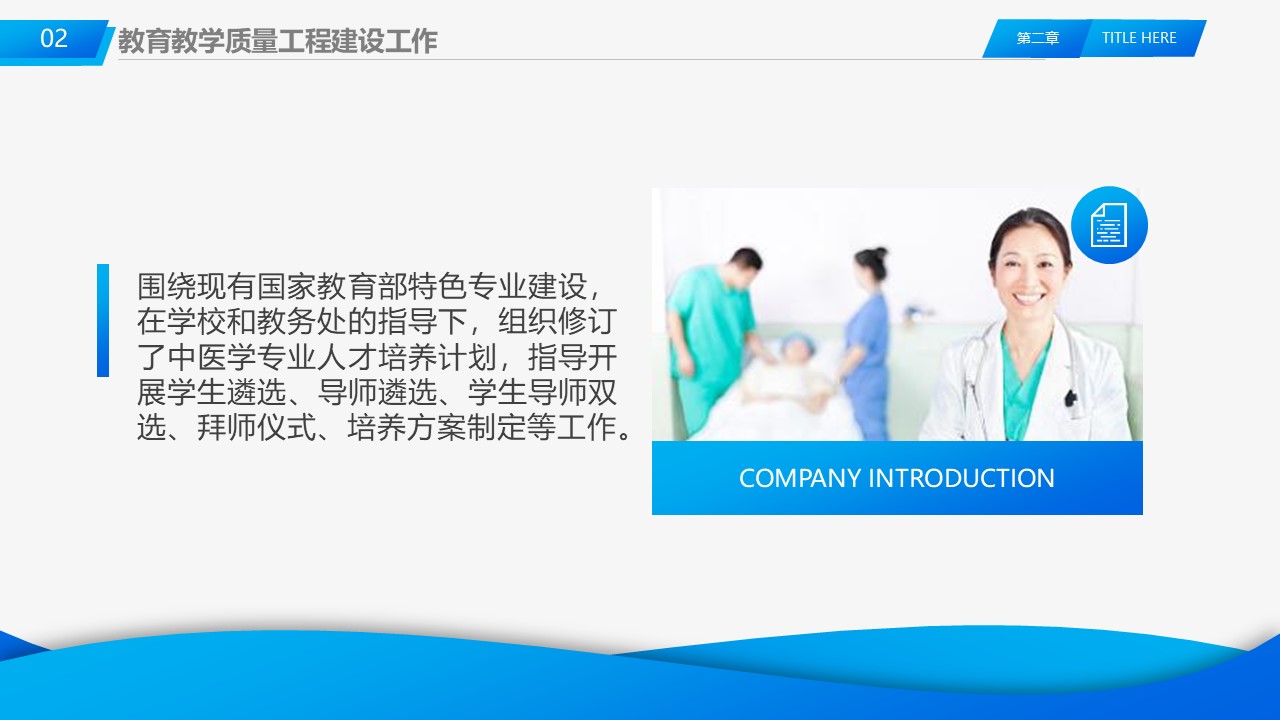 02 教育教学质量工程建设工作

第二章 TITLE HERE

围绕现有国家教育部特色专业建设，在学校和教务处的指导下，组织修订了中医学专业人才培养计划，指导开展学生遴选、导师遴选、学生导师双选、拜师仪式、培养方案制定等工作。

COMPANY INTRODUCTION